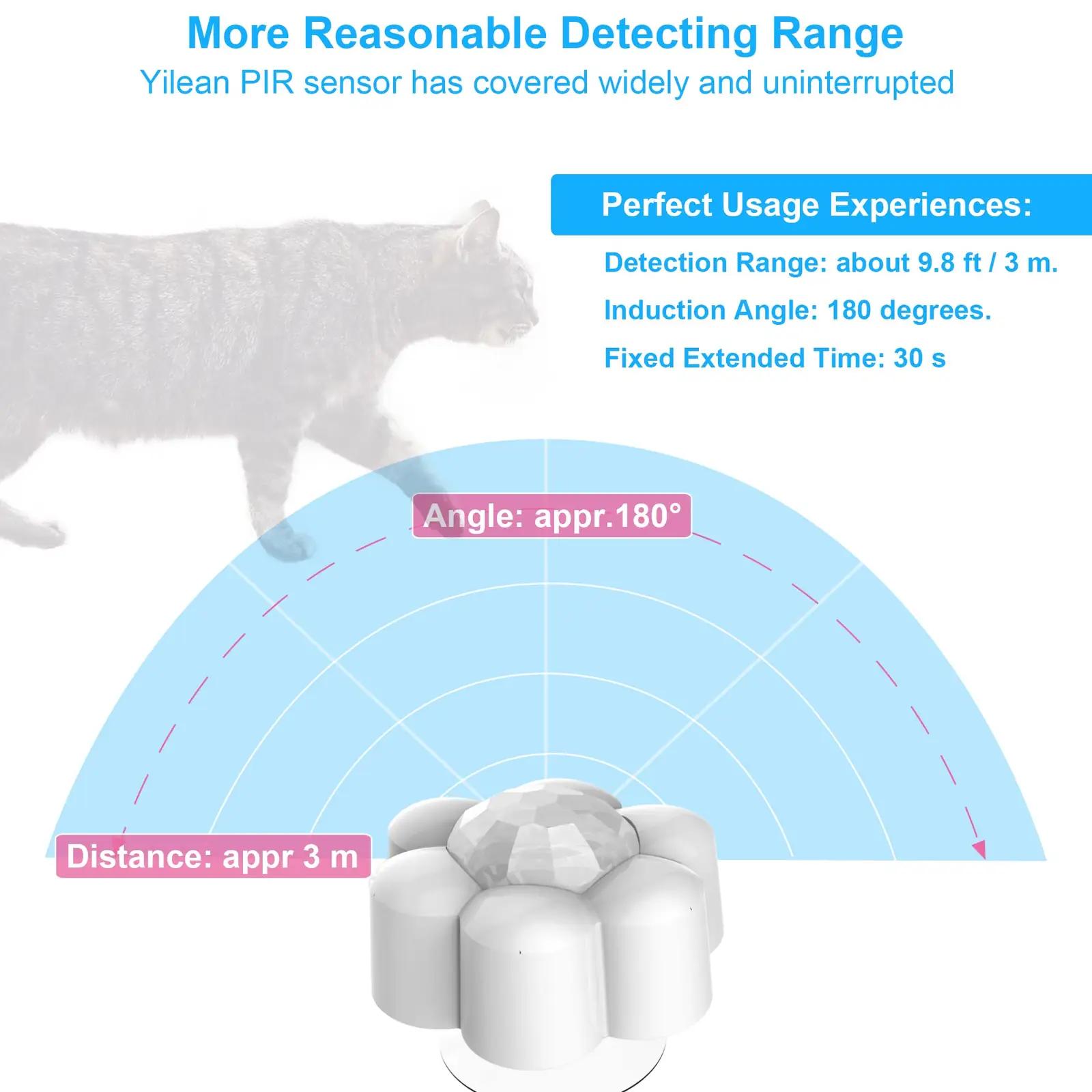 More Reasonable Detecting Range
Yilean PIR sensor has covered widely and uninterrupted

Perfect Usage Experiences:

Detection Range: about 9.8 ft / 3 m.

Induction Angle: 180 degrees.

Fixed Extended Time: 30 s

Angle: appr.180°

Distance: appr 3 m